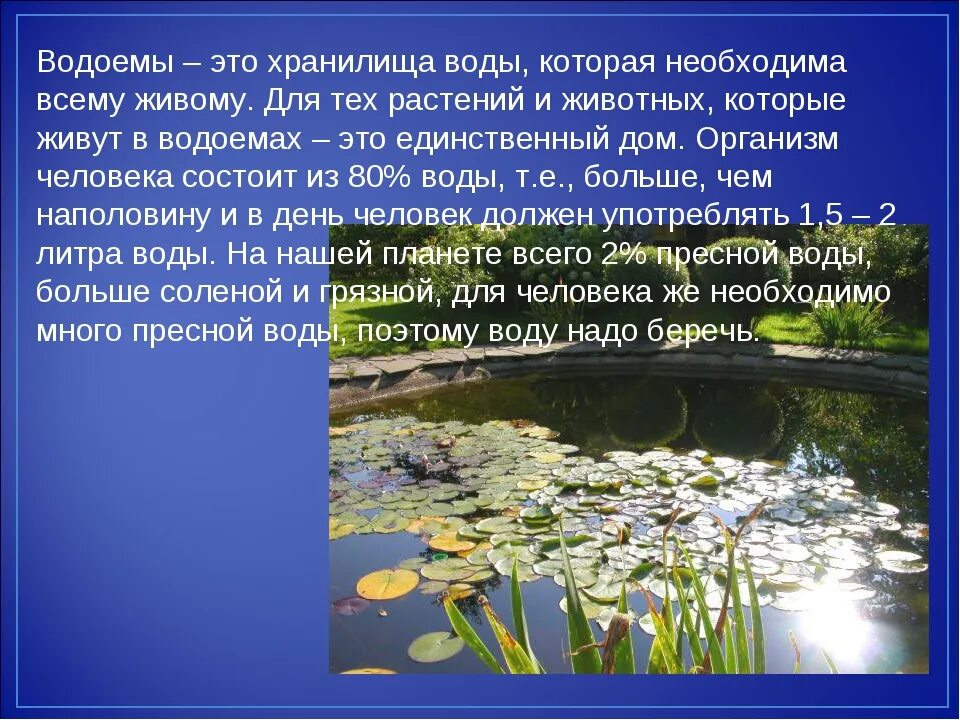 Водоемы – это хранилища воды, которая необходима всему живому. Для тех растений и животных, которые живут в водоемах – это единственный дом. Организм человека состоит из 80% воды, т.е., больше, чем наполовину и в день человек должен употреблять 1,5 – 2 литра воды. На нашей планете всего 2% пресной воды, больше соленой и грязной, для человека же необходимо много пресной воды, поэтому воду надо беречь.